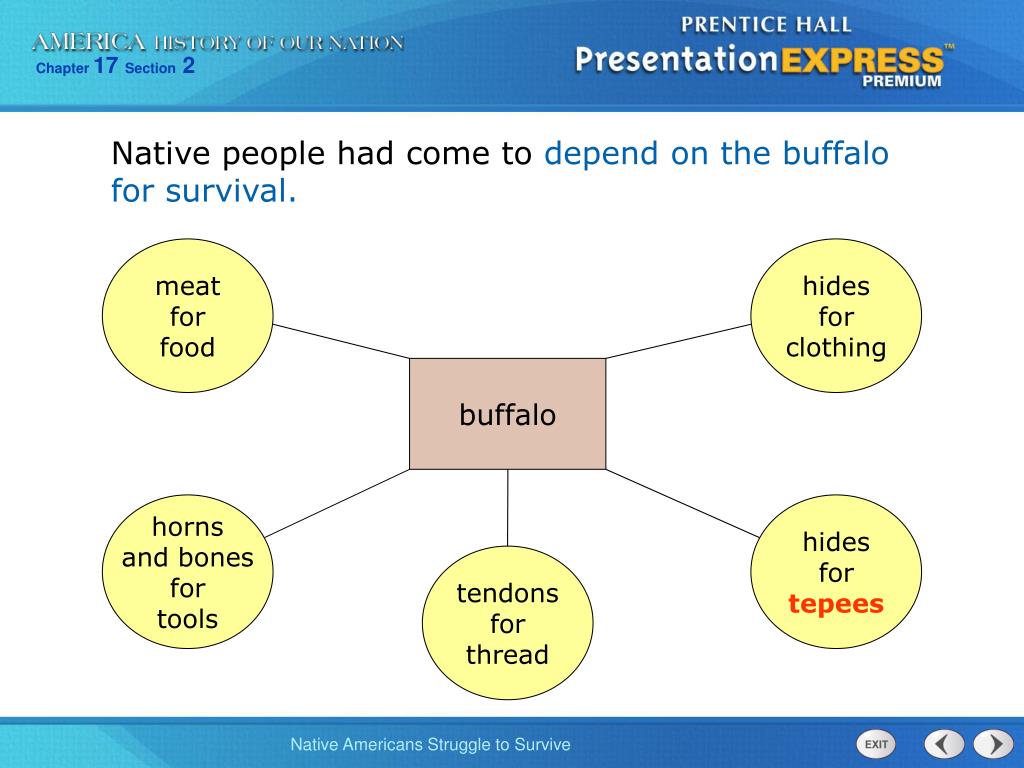 AMERICA HISTORY OF OUR NATION
Chapter 17 Section 2

PRENTICE HALL
PresentationEXPRESS™
PREMIUM

Native people had come to depend on the buffalo for survival.

meat for food

hides for clothing

buffalo

horns and bones for tools

tendons for thread

hides for tepees

Native Americans Struggle to Survive

EXIT